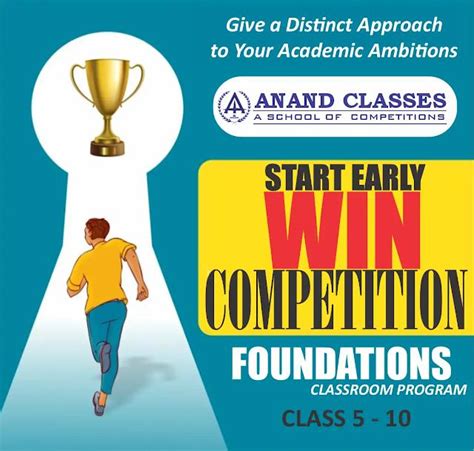 Give a Distinct Approach to Your Academic Ambitions

ANAND CLASSES
A SCHOOL OF COMPETITIONS

START EARLY
WIN
COMPETITION

FOUNDATIONS
CLASSROOM PROGRAM

CLASS 5 - 10